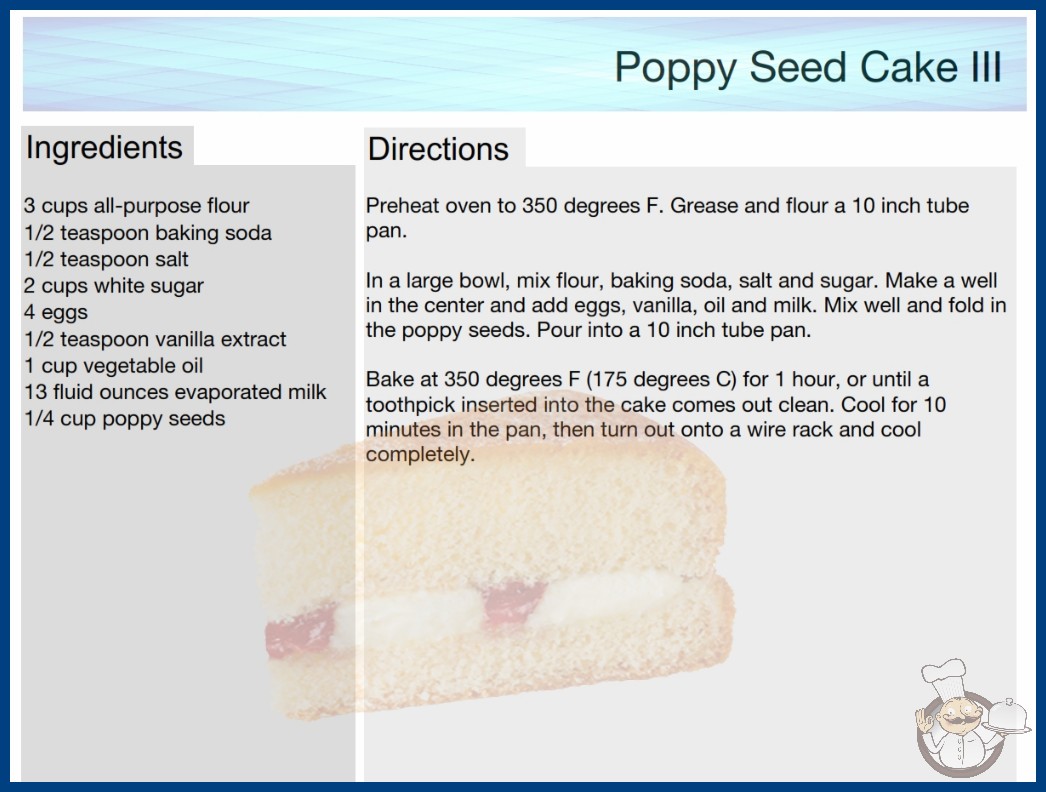 Poppy Seed Cake III

Ingredients

3 cups all-purpose flour
1/2 teaspoon baking soda
1/2 teaspoon salt
2 cups white sugar
4 eggs
1/2 teaspoon vanilla extract
1 cup vegetable oil
13 fluid ounces evaporated milk
1/4 cup poppy seeds

Directions

Preheat oven to 350 degrees F. Grease and flour a 10 inch tube pan.

In a large bowl, mix flour, baking soda, salt and sugar. Make a well in the center and add eggs, vanilla, oil and milk. Mix well and fold in the poppy seeds. Pour into a 10 inch tube pan.

Bake at 350 degrees F (175 degrees C) for 1 hour, or until a toothpick inserted into the cake comes out clean. Cool for 10 minutes in the pan, then turn out onto a wire rack and cool completely.